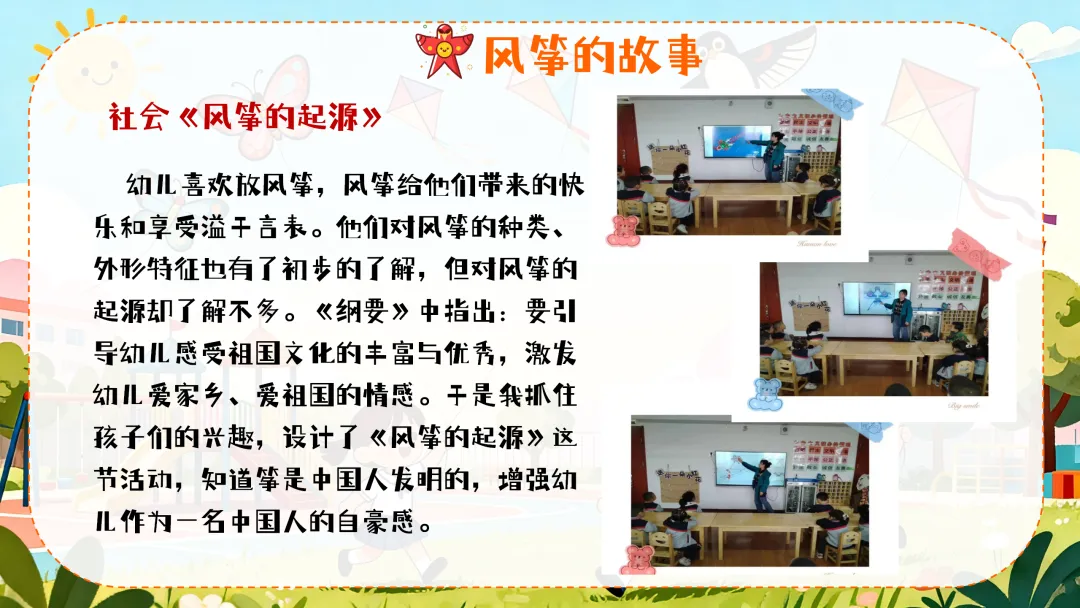 风筝的故事

社会《风筝的起源》

幼儿喜欢放风筝，风筝给他们带来的快乐和享受溢于言表。他们对风筝的种类、外形特征也有了初步的了解，但对风筝的起源却了解不多。《纲要》中指出：要引导幼儿感受祖国文化的丰富与优秀，激发幼儿爱家乡、爱祖国的情感。于是我抓住孩子们的兴趣，设计了《风筝的起源》这节活动，知道筝是中国人发明的，增强幼儿作为一名中国人的自豪感。